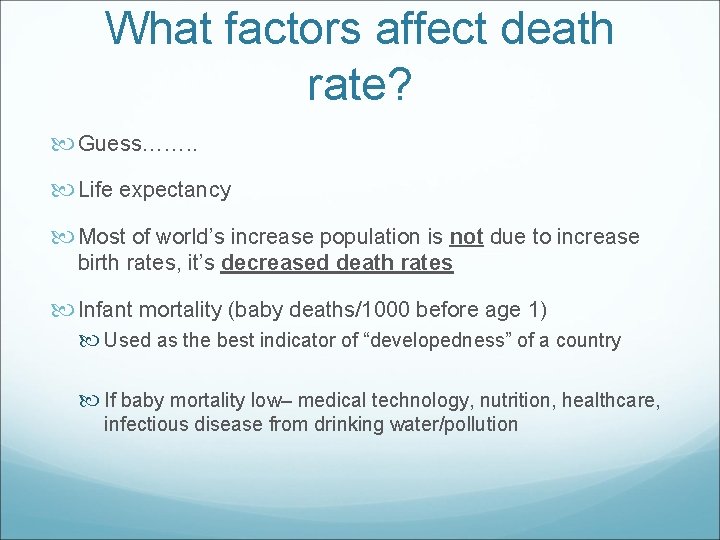 What factors affect death rate?

Guess……..

Life expectancy

Most of world’s increase population is not due to increase birth rates, it’s decreased death rates

Infant mortality (baby deaths/1000 before age 1)

Used as the best indicator of “developedness” of a country

If baby mortality low– medical technology, nutrition, healthcare, infectious disease from drinking water/pollution